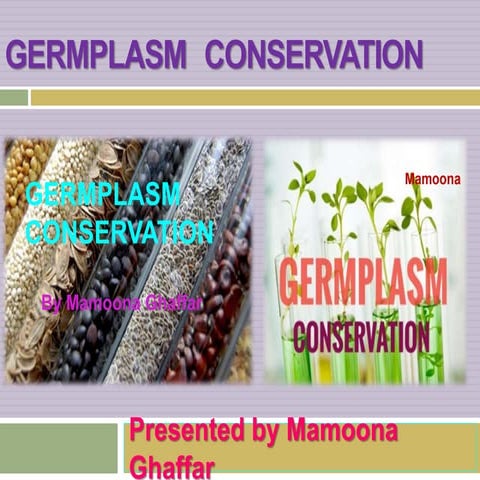 GERMPLASM CONSERVATION

GERMPLASM CONSERVATION

By Mamoona Ghaffar

Mamoona

GERMPLASM CONSERVATION

Presented by Mamoona Ghaffar